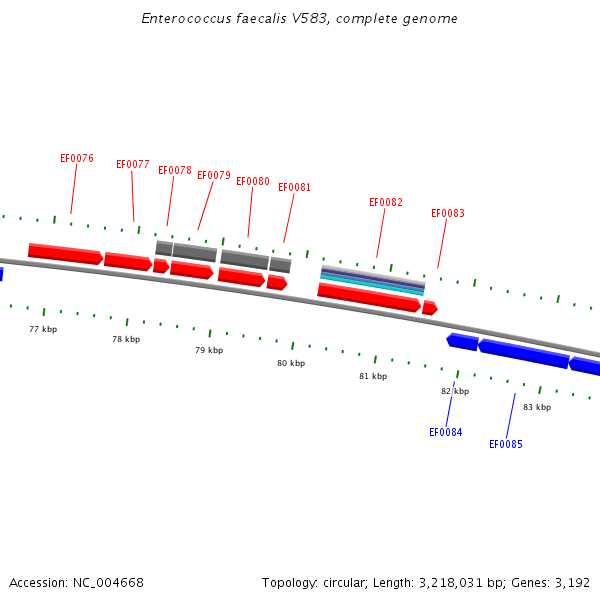 Enterococcus faecalis V583, complete genome

EF0076
EF0077
EF0078
EF0079
EF0080
EF0081
EF0082
EF0083

77 kbp
78 kbp
79 kbp
80 kbp
81 kbp
82 kbp
83 kbp

EF0084
EF0085

Accession: NC_004668

Topology: circular; Length: 3,218,031 bp; Genes: 3,192